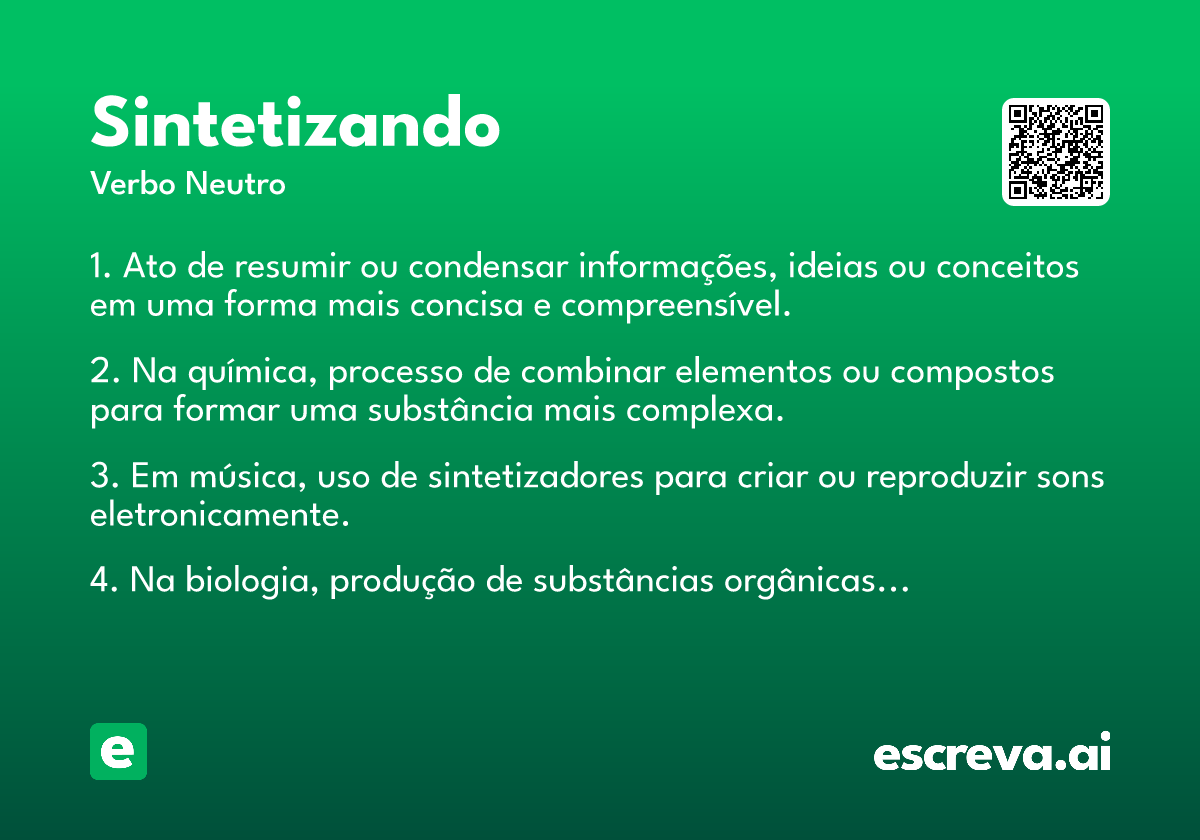 Sintetizando
Verbo Neutro

1. Ato de resumir ou condensar informações, ideias ou conceitos em uma forma mais concisa e compreensível.

2. Na química, processo de combinar elementos ou compostos para formar uma substância mais complexa.

3. Em música, uso de sintetizadores para criar ou reproduzir sons eletronicamente.

4. Na biologia, produção de substâncias orgânicas...

e

escreva.ai